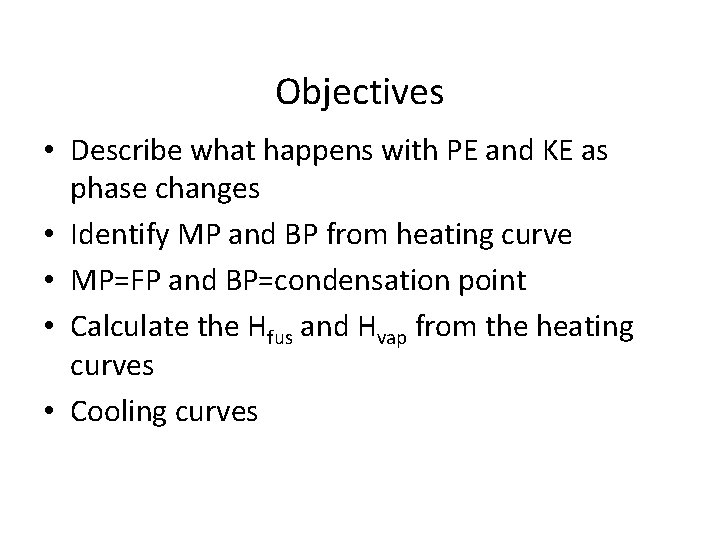 Objectives

• Describe what happens with PE and KE as phase changes
• Identify MP and BP from heating curve
• MP=FP and BP=condensation point
• Calculate the $H_{fus}$ and $H_{vap}$ from the heating curves
• Cooling curves